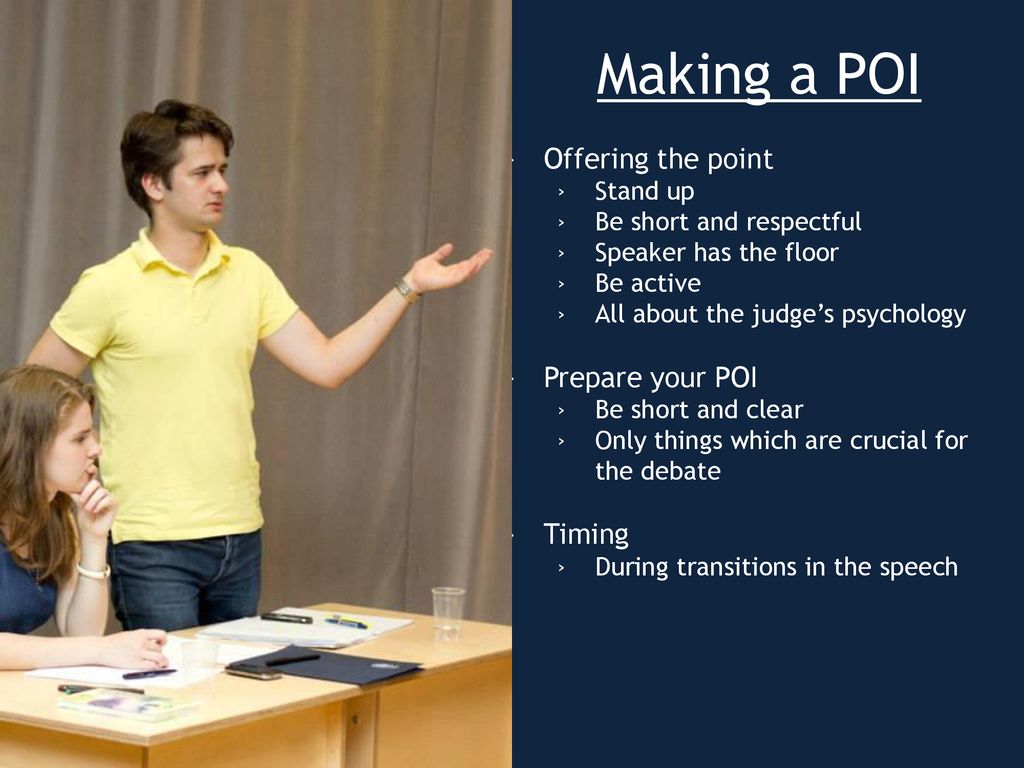 Making a POI

Offering the point
› Stand up
› Be short and respectful
› Speaker has the floor
› Be active
› All about the judge's psychology

Prepare your POI
› Be short and clear
› Only things which are crucial for the debate

Timing
› During transitions in the speech